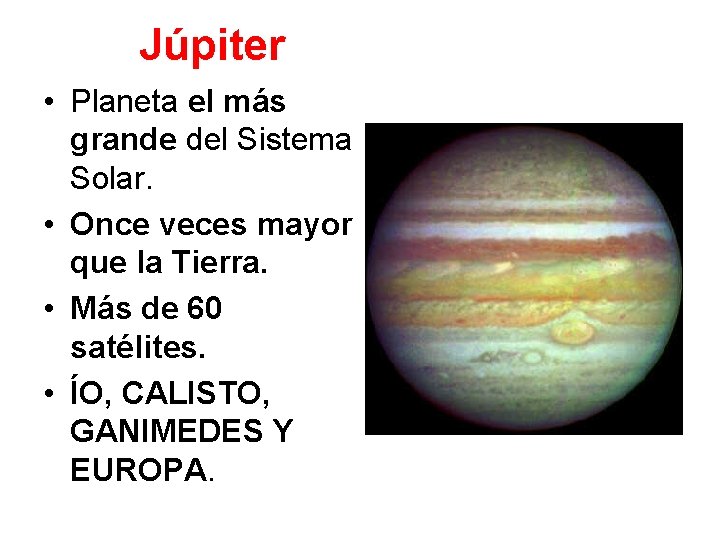 Júpiter

• Planeta el más grande del Sistema Solar.
• Once veces mayor que la Tierra.
• Más de 60 satélites.
• ÍO, CALISTO, GANIMEDES Y EUROPA.